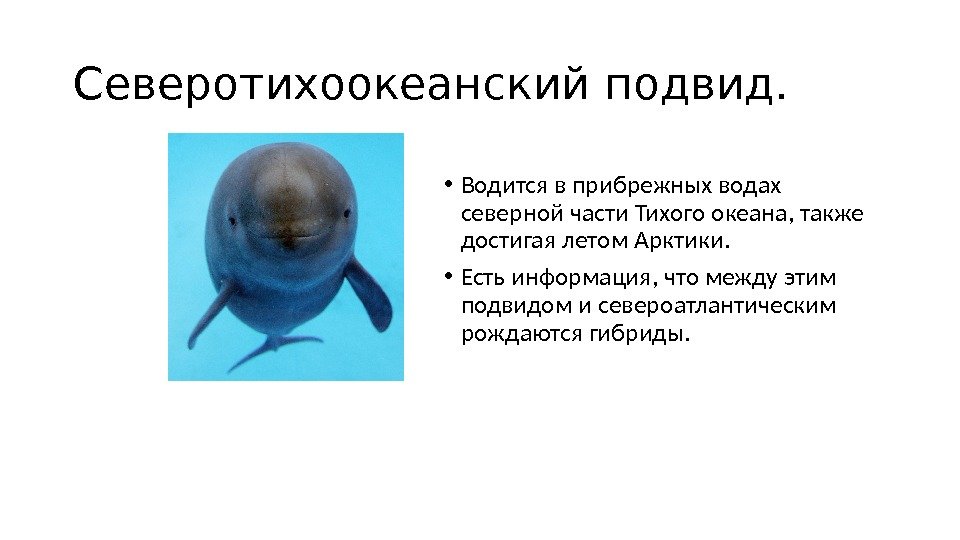 Северотихоокеанский подвид.

• Водится в прибрежных водах северной части Тихого океана, также достигая летом Арктики.

• Есть информация, что между этим подвидом и североатлантическим рождаются гибриды.